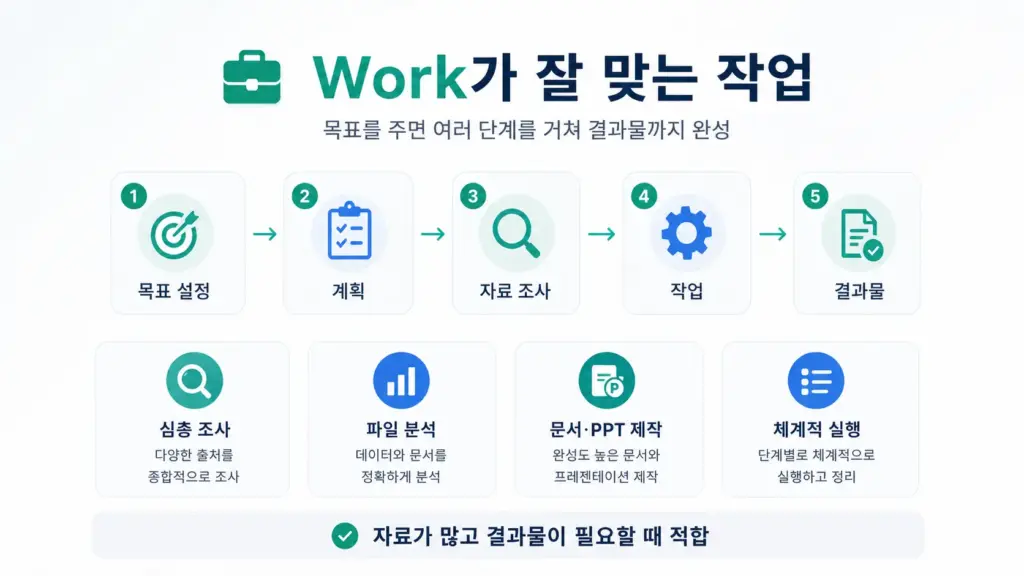 Work가 잘 맞는 작업

목표를 주면 여러 단계를 거쳐 결과물까지 완성

1 목표 설정 → 2 계획 → 3 자료 조사 → 4 작업 → 5 결과물

심층 조사
다양한 출처를 종합적으로 조사

파일 분석
데이터와 문서를 정확하게 분석

문서·PPT 제작
완성도 높은 문서와 프레젠테이션 제작

체계적 실행
단계별로 체계적으로 실행하고 정리

자료가 많고 결과물이 필요할 때 적합